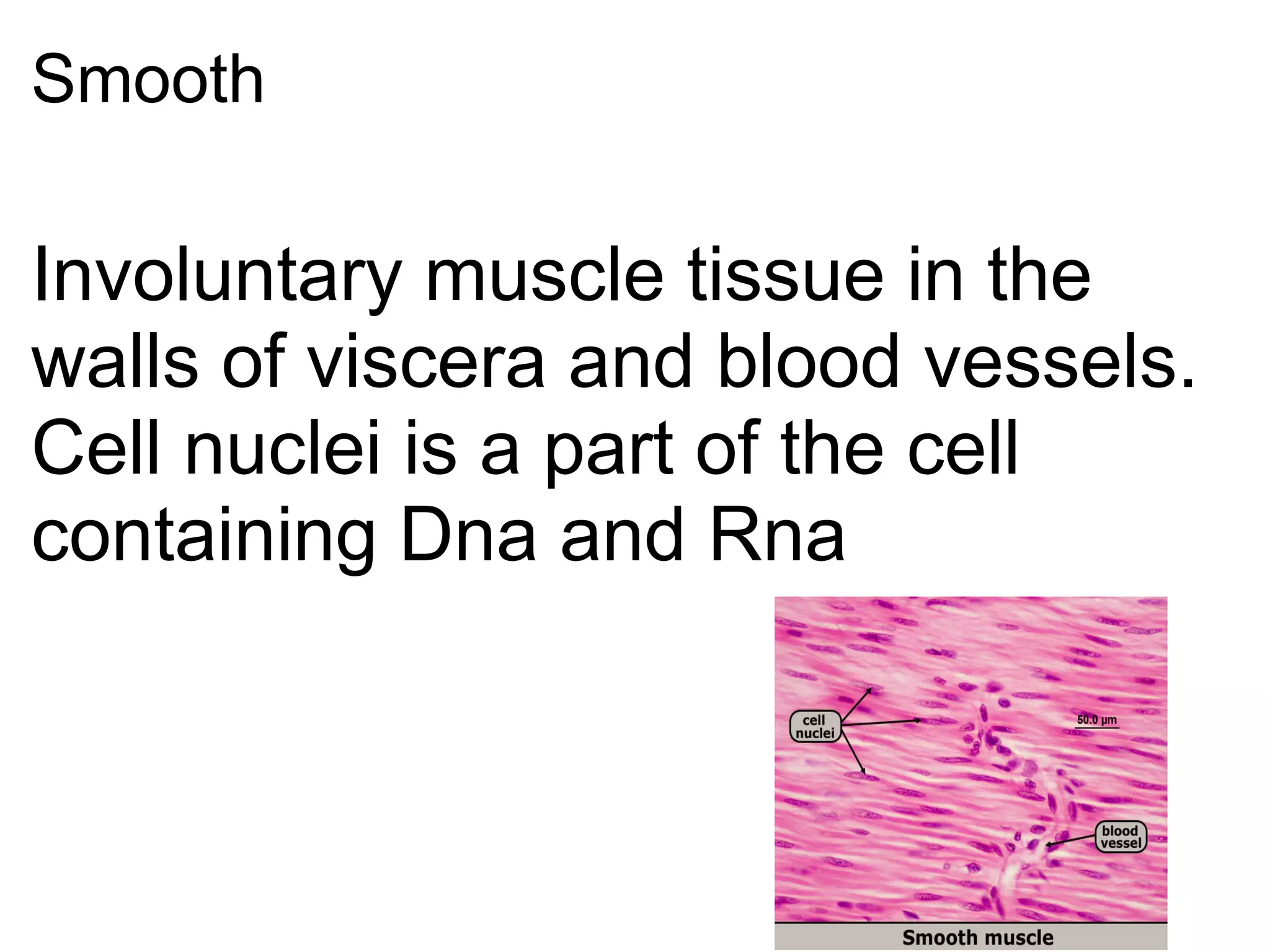 Smooth

Involuntary muscle tissue in the walls of viscera and blood vessels. Cell nuclei is a part of the cell containing Dna and Rna

cell nuclei

50.0 µm

blood vessel

Smooth muscle